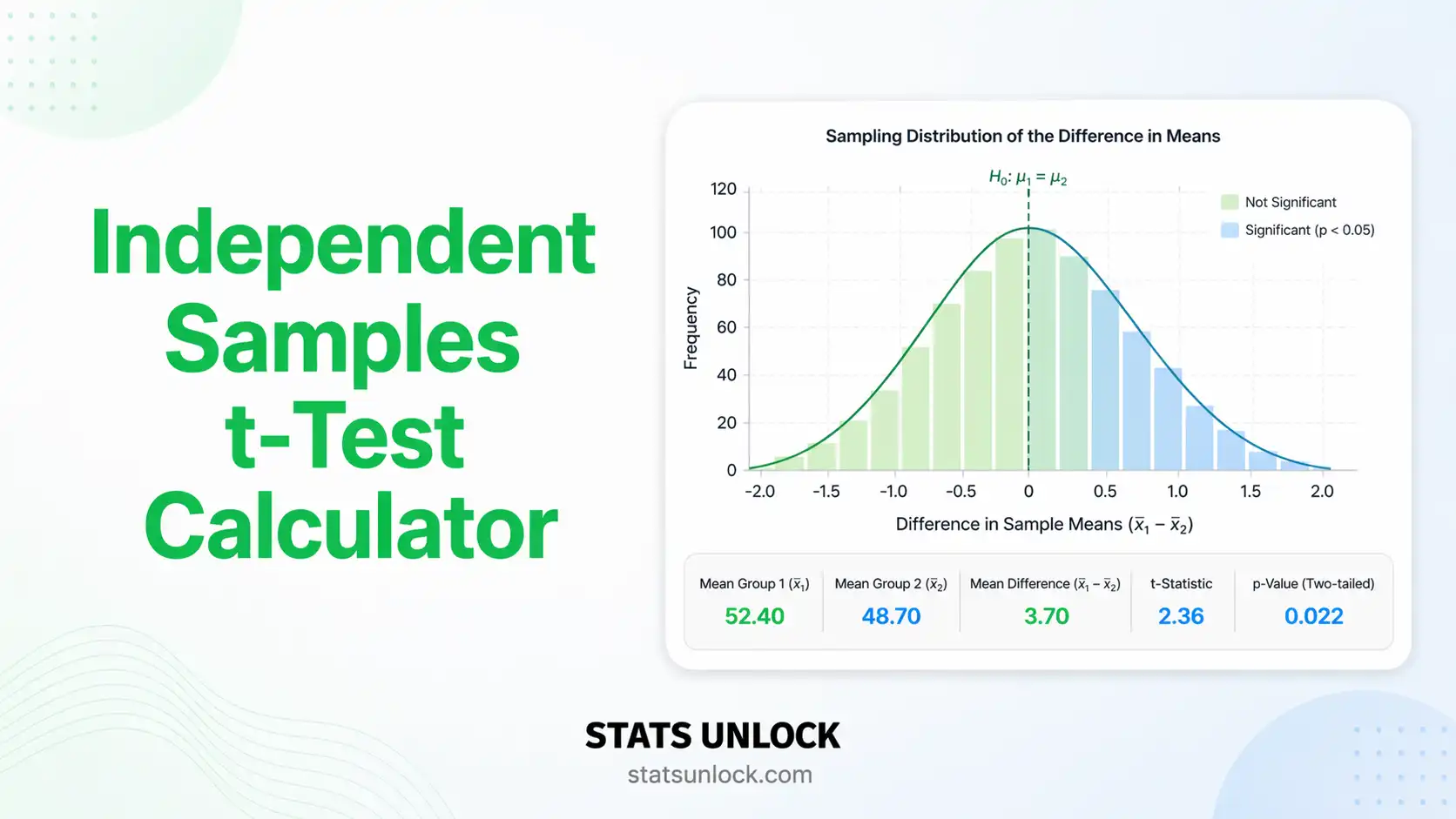 Independent Samples t-Test Calculator

Sampling Distribution of the Difference in Means

$H_0: \mu_1 = \mu_2$

Not Significant

Significant (p < 0.05)

Frequency

120
100
80
60
40
20
0

-2.0 -1.5 -1.0 -0.5 0 0.5 1.0 1.5 2.0

Difference in Sample Means ($\bar{x}_1 - \bar{x}_2$)

| Mean Group 1 ($\bar{x}_1$) | Mean Group 2 ($\bar{x}_2$) | Mean Difference ($\bar{x}_1 - \bar{x}_2$) | t-Statistic | p-Value (Two-tailed) |
|---|---|---|---|---|
| 52.40 | 48.70 | 3.70 | 2.36 | 0.022 |

STATS UNLOCK
statsunlock.com